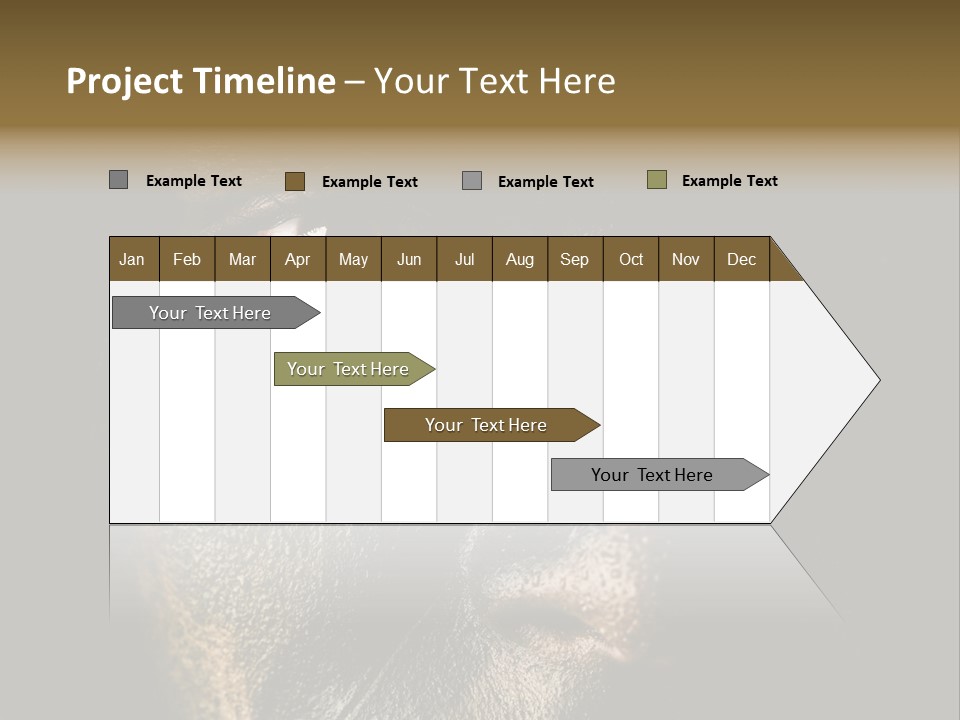 Project Timeline – Your Text Here

Example Text
Example Text
Example Text
Example Text

| Jan | Feb | Mar | Apr | May | Jun | Jul | Aug | Sep | Oct | Nov | Dec |
|---|---|---|---|---|---|---|---|---|---|---|---|

Your Text Here
Your Text Here
Your Text Here
Your Text Here